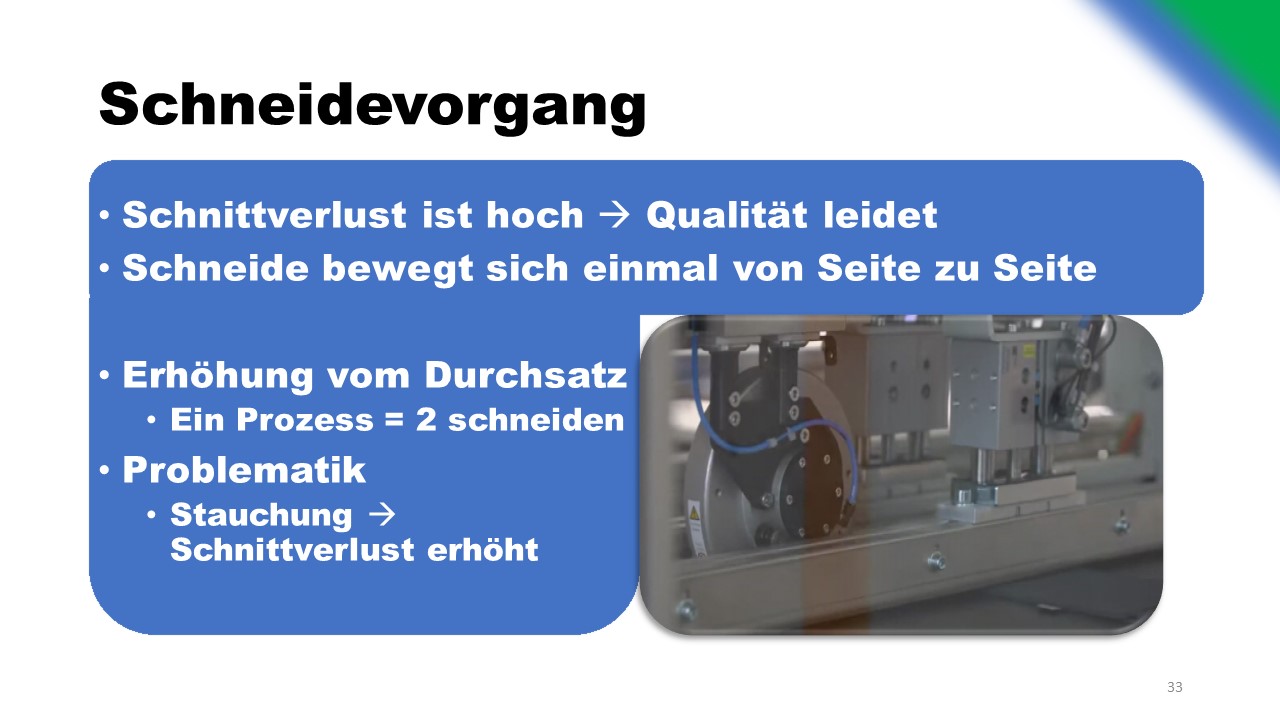 Schneidevorgang

• Schnittverlust ist hoch → Qualität leidet
• Schneide bewegt sich einmal von Seite zu Seite

• Erhöhung vom Durchsatz
  • Ein Prozess = 2 schneiden
• Problematik
  • Stauchung → Schnittverlust erhöht

33